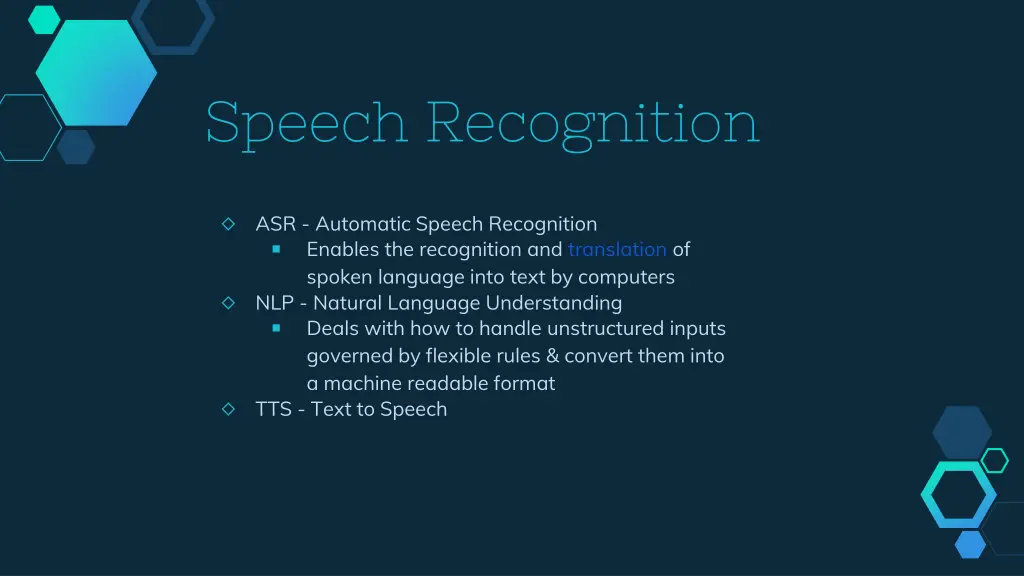 Speech Recognition

◇ ASR - Automatic Speech Recognition
▪ Enables the recognition and translation of spoken language into text by computers
◇ NLP - Natural Language Understanding
▪ Deals with how to handle unstructured inputs governed by flexible rules & convert them into a machine readable format
◇ TTS - Text to Speech